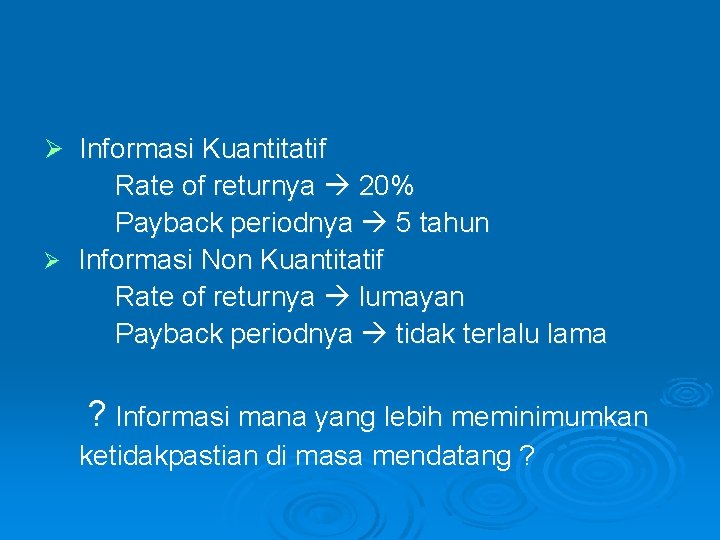 ➢ Informasi Kuantitatif
Rate of returnya → 20%
Payback periodnya → 5 tahun
➢ Informasi Non Kuantitatif
Rate of returnya → lumayan
Payback periodnya → tidak terlalu lama

? Informasi mana yang lebih meminimumkan ketidakpastian di masa mendatang ?